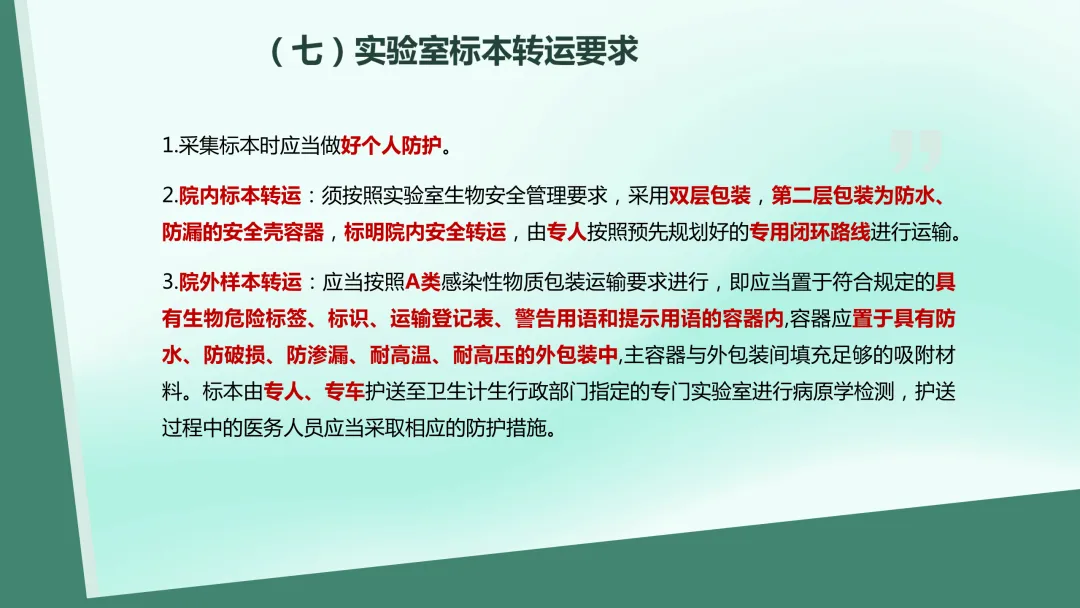 （七）实验室标本转运要求

1.采集标本时应当做好个人防护。

2.院内标本转运：须按照实验室生物安全管理要求，采用双层包装，第二层包装为防水、防漏的安全壳容器，标明院内安全转运，由专人按照预先规划好的专用闭环路线进行运输。

3.院外样本转运：应当按照A类感染性物质包装运输要求进行，即应当置于符合规定的具有生物危险标签、标识、运输登记表、警告用语和提示用语的容器内,容器应置于具有防水、防破损、防渗漏、耐高温、耐高压的外包装中,主容器与外包装间填充足够的吸附材料。标本由专人、专车护送至卫生计生行政部门指定的专门实验室进行病原学检测，护送过程中的医务人员应当采取相应的防护措施。